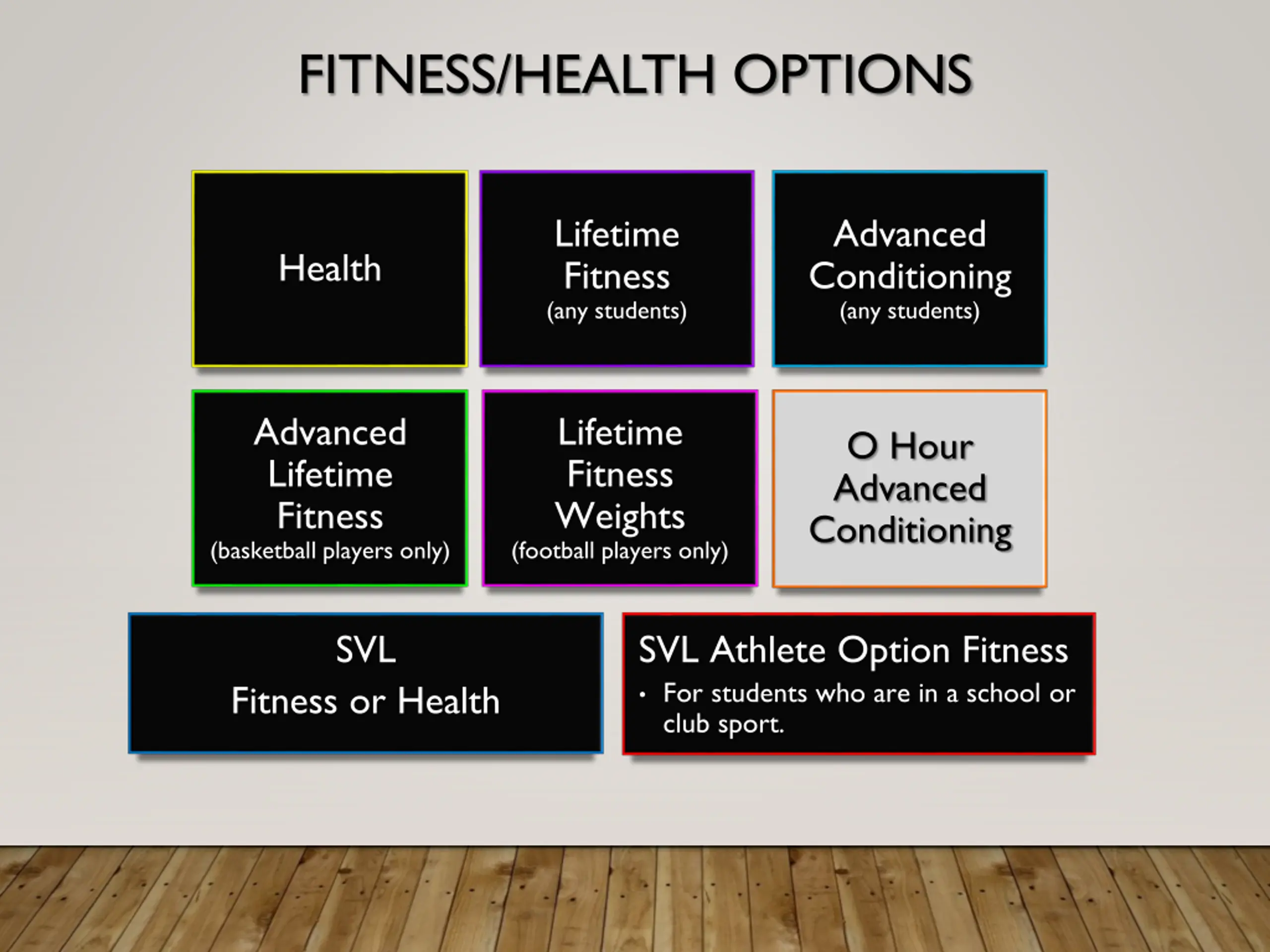 FITNESS/HEALTH OPTIONS

Health

Lifetime Fitness
(any students)

Advanced Conditioning
(any students)

Advanced Lifetime Fitness
(basketball players only)

Lifetime Fitness Weights
(football players only)

O Hour Advanced Conditioning

SVL
Fitness or Health

SVL Athlete Option Fitness
• For students who are in a school or club sport.